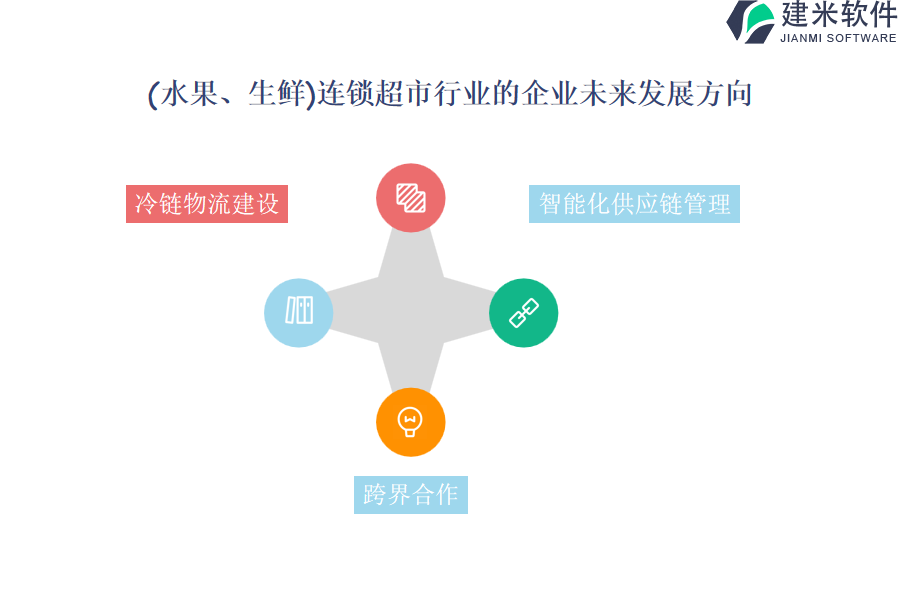 建米软件
JIANMI SOFTWARE

(水果、生鲜)连锁超市行业的企业未来发展方向

冷链物流建设

智能化供应链管理

跨界合作